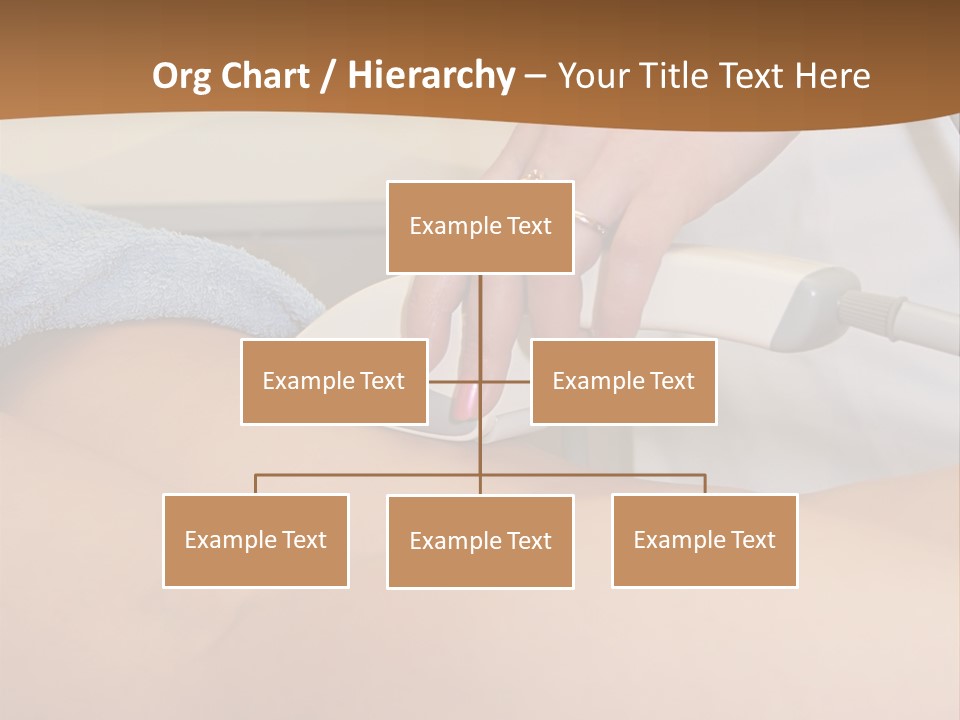 Org Chart / Hierarchy – Your Title Text Here

Example Text

Example Text

Example Text

Example Text

Example Text

Example Text